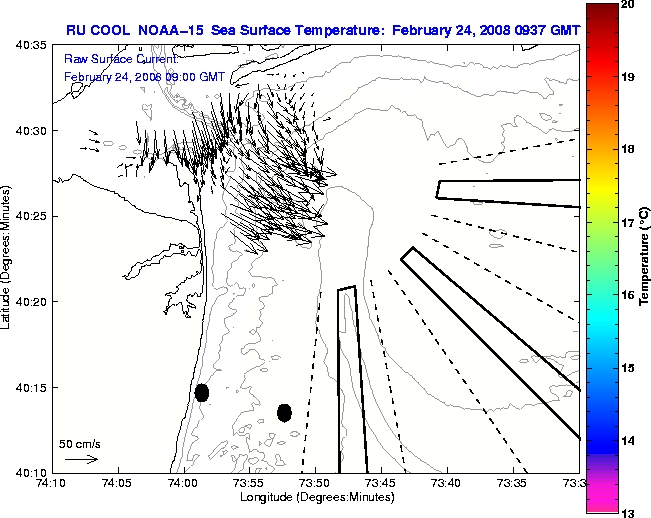 RU COOL NOAA-15 Sea Surface Temperature: February 24, 2008 0937 GMT

Raw Surface Current:
February 24, 2008 09:00 GMT

50 cm/s

Latitude (Degrees:Minutes)

40:35
40:30
40:25
40:20
40:15
40:10

74:10
74:05
74:00
73:55
73:50
73:45
73:40
73:35
73:3

Longitude (Degrees:Minutes)

20
19
18
17
16
15
14
13

Temperature (°C)